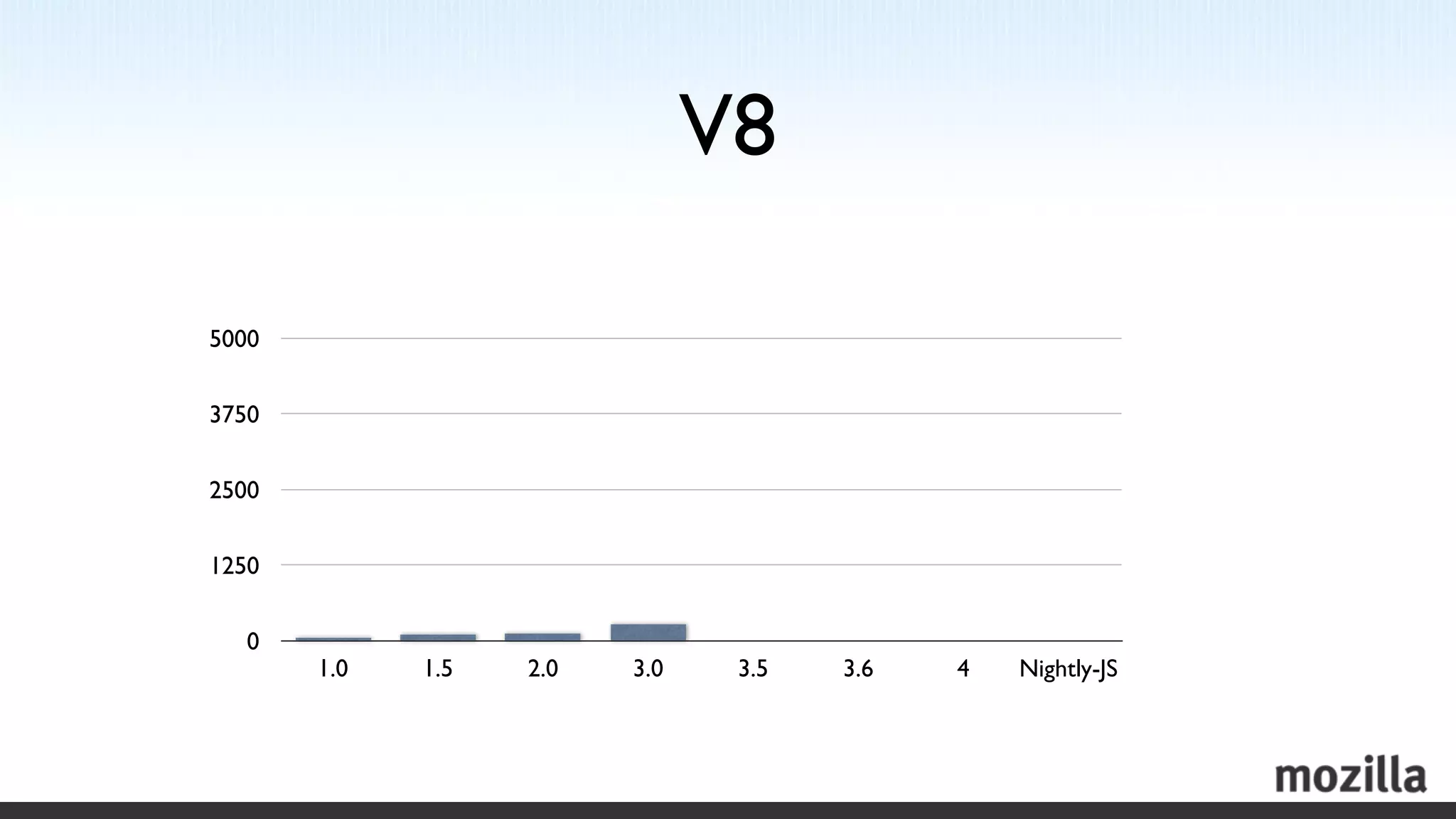 V8

5000
3750
2500
1250
0

1.0
1.5
2.0
3.0
3.5
3.6
4
Nightly-JS

mozilla